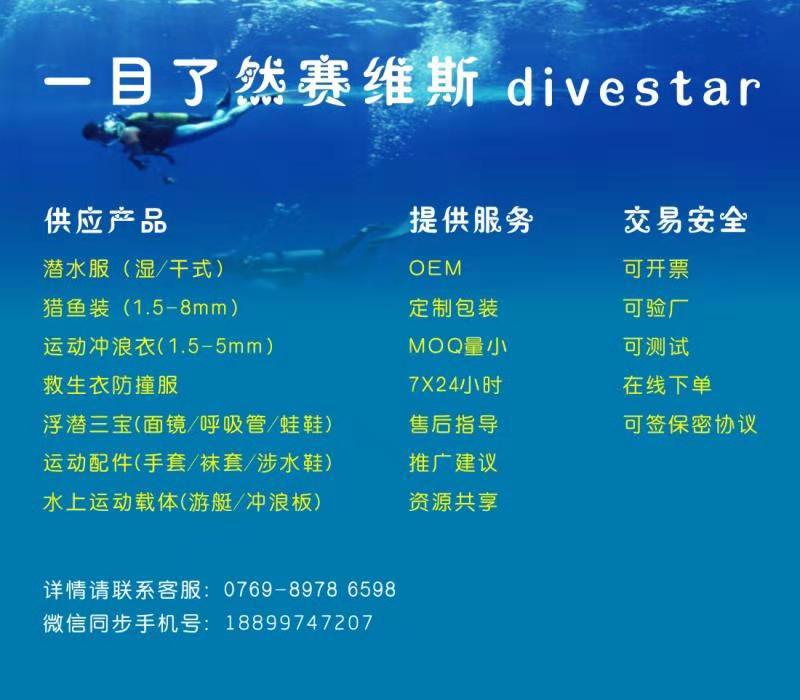 一目了然赛维斯 divestar

供应产品
潜水服（湿/干式）
猎鱼装（1.5-8mm）
运动冲浪衣(1.5-5mm)
救生衣防撞服
浮潜三宝(面镜/呼吸管/蛙鞋)
运动配件(手套/袜套/涉水鞋)
水上运动载体(游艇/冲浪板)

提供服务
OEM
定制包装
MOQ量小
7X24小时
售后指导
推广建议
资源共享

交易安全
可开票
可验厂
可测试
在线下单
可签保密协议

详情请联系客服：0769-8978 6598
微信同步手机号：18899747207